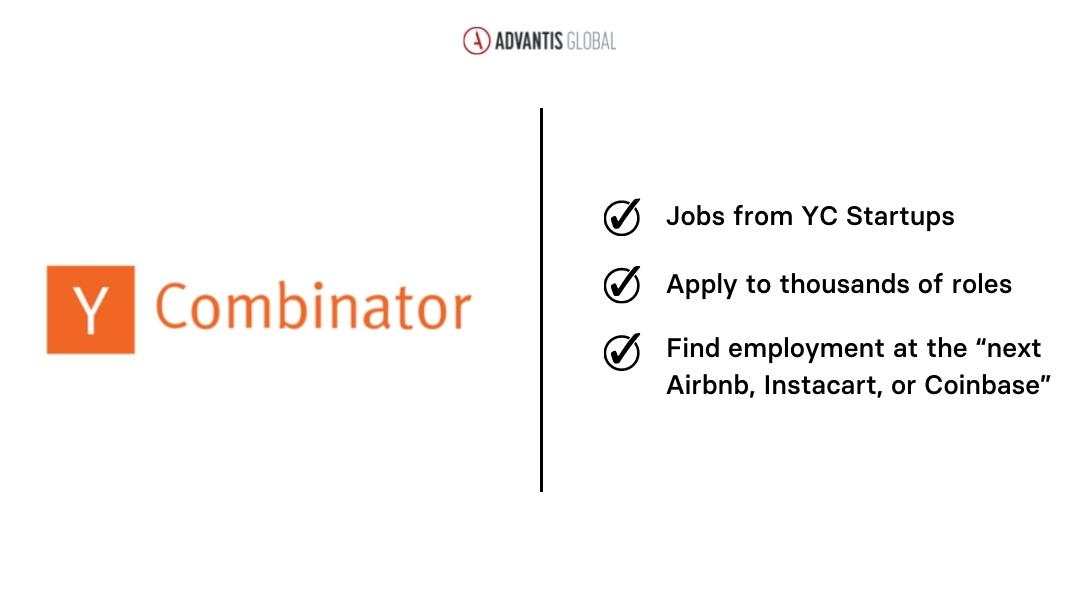 ADVANTIS GLOBAL

Y Combinator

Jobs from YC Startups

Apply to thousands of roles

Find employment at the “next Airbnb, Instacart, or Coinbase”